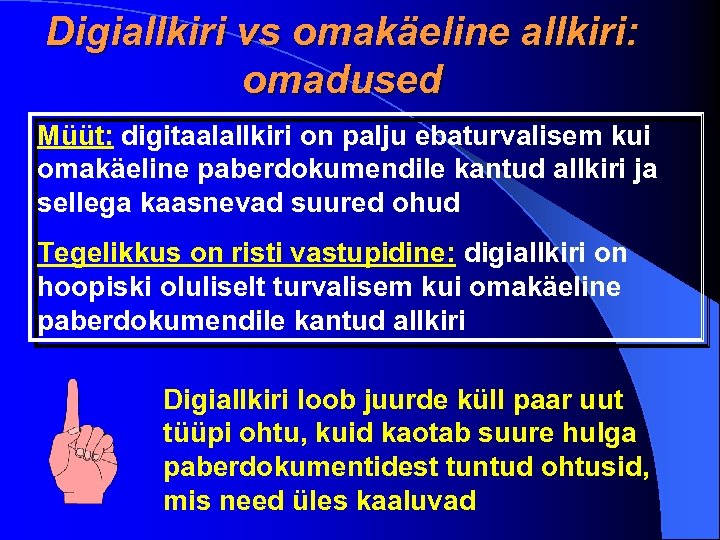 Digiallkiri vs omakäeline allkiri: omadused

Müüt: digitaalallkiri on palju ebaturvalisem kui omakäeline paberdokumendile kantud allkiri ja sellega kaasnevad suured ohud

Tegelikkus on risti vastupidine: digiallkiri on hoopiski oluliselt turvalisem kui omakäeline paberdokumendile kantud allkiri

Digiallkiri loob juurde küll paar uut tüüpi ohtu, kuid kaotab suure hulga paberdokumentidest tuntud ohtusid, mis need üles kaaluvad